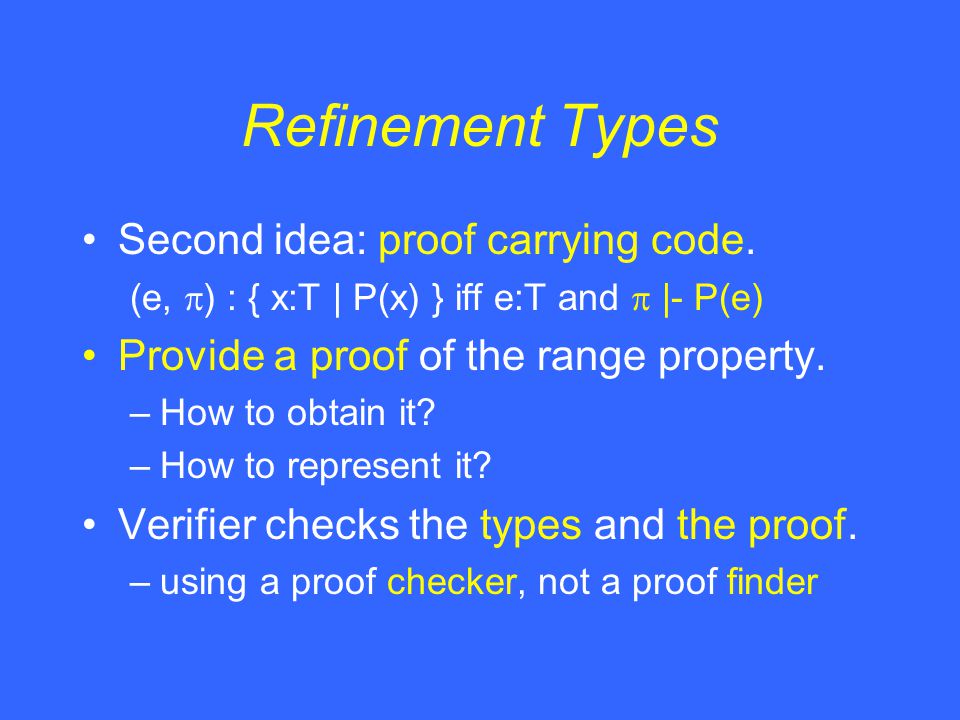 Refinement Types

• Second idea: proof carrying code.
(e, $\pi$) : { x:T | P(x) } iff e:T and $\pi$ |- P(e)

• Provide a proof of the range property.
– How to obtain it?
– How to represent it?

• Verifier checks the types and the proof.
– using a proof checker, not a proof finder